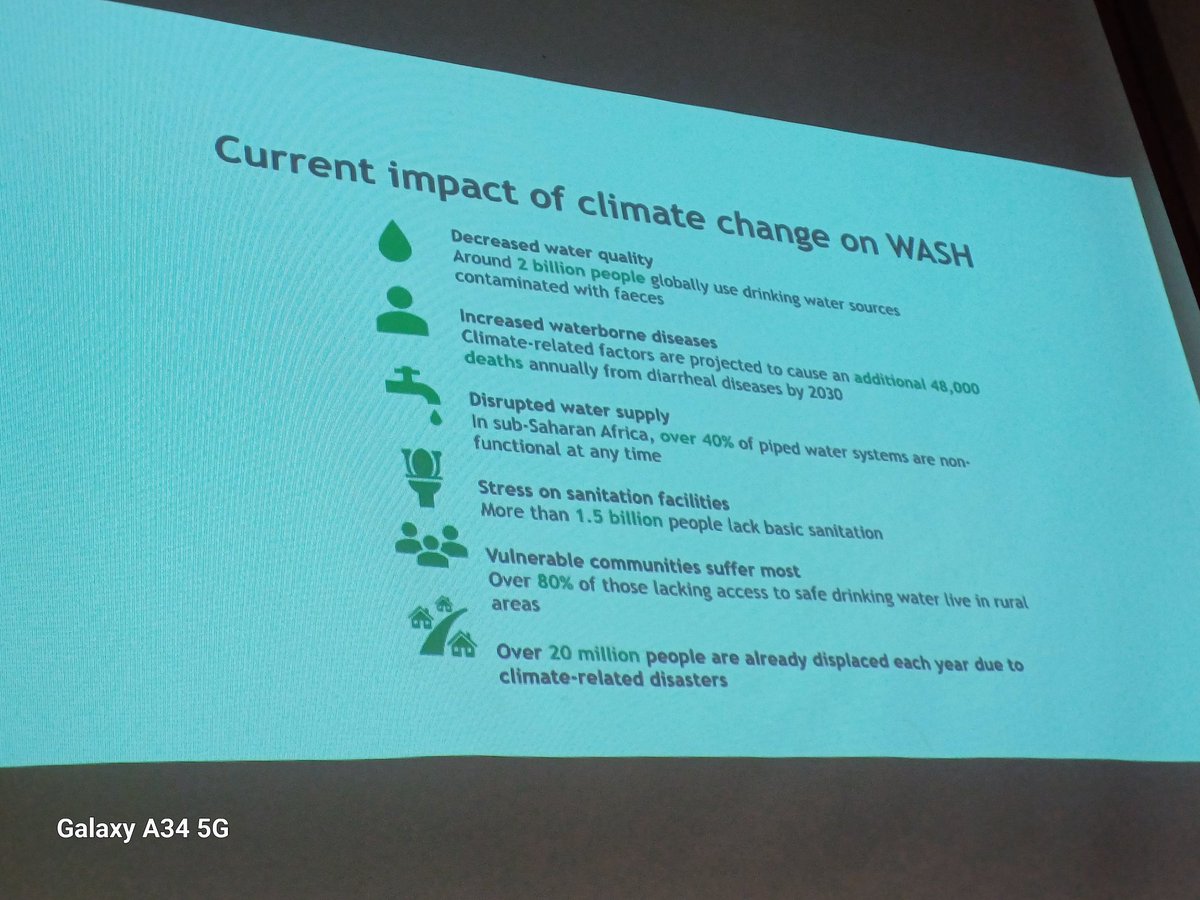 Current impact of climate change on WASH

Decreased water quality
Around 2 billion people globally use drinking water sources contaminated with faeces

Increased waterborne diseases
Climate-related factors are projected to cause an additional 48,000 deaths annually from diarrheal diseases by 2030

Disrupted water supply
In sub-Saharan Africa, over 40% of piped water systems are non-functional at any time

Stress on sanitation facilities
More than 1.5 billion people lack basic sanitation

Vulnerable communities suffer most
Over 80% of those lacking access to safe drinking water live in rural areas

Over 20 million people are already displaced each year due to climate-related disasters

Galaxy A34 5G